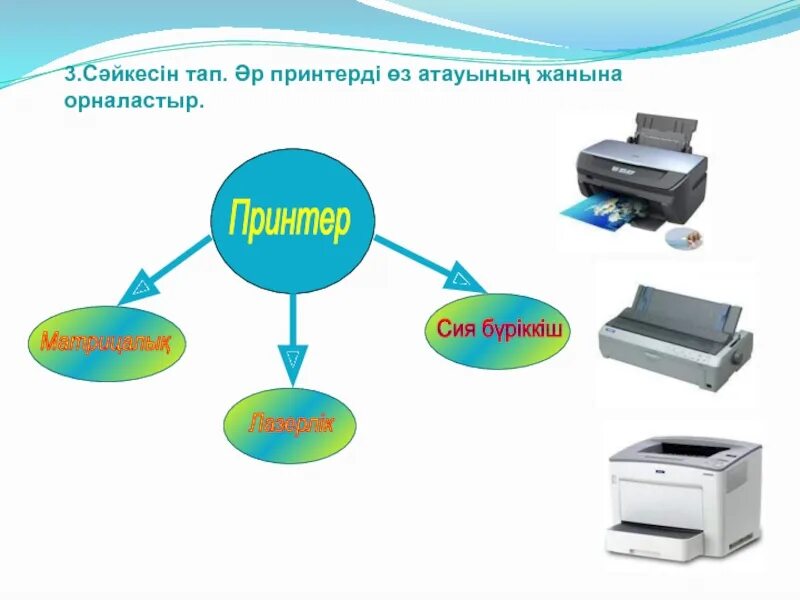 3.Сәйкесін тап. Әр принтерді өз атауының жанына орналастыр.

Принтер

Матрицалық

Лазерлік

Сия бүріккіш